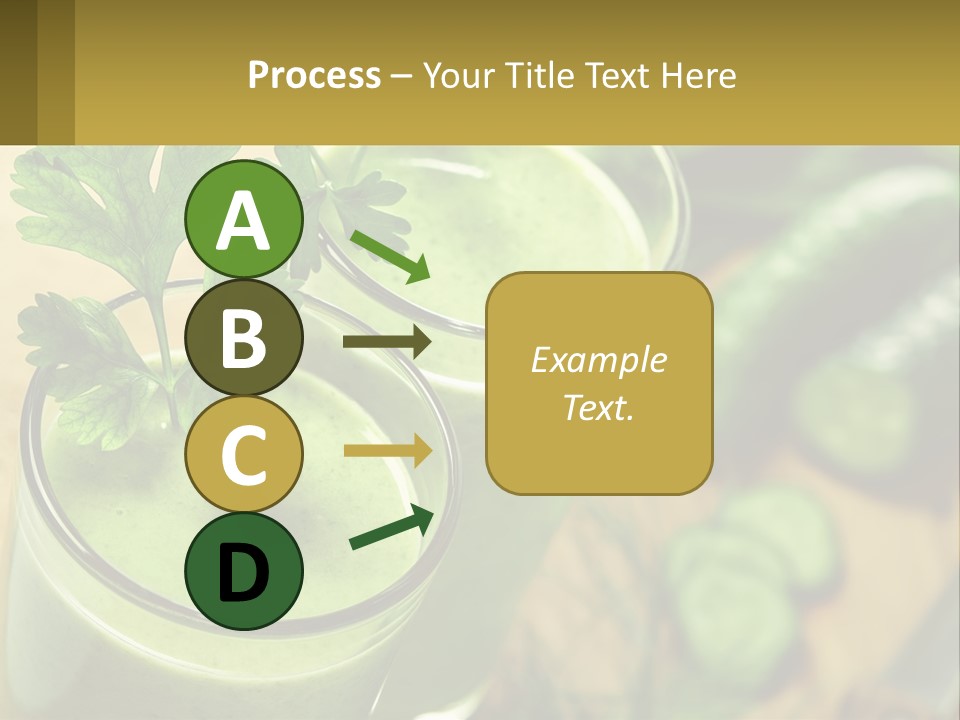 Process – Your Title Text Here

A

B

C

D

Example Text.